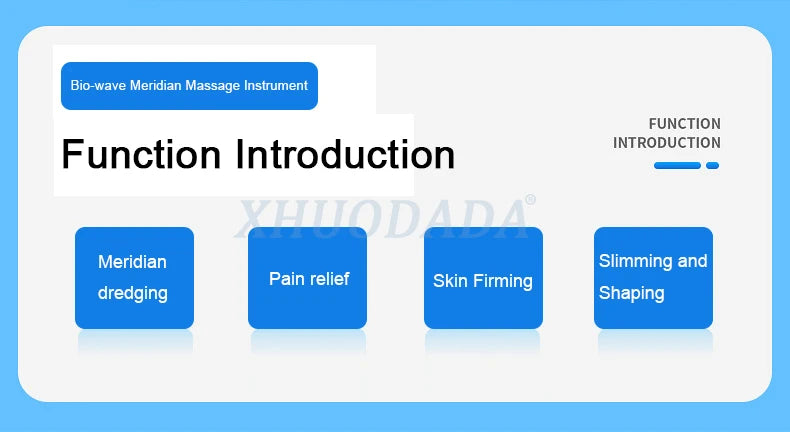 Bio-wave Meridian Massage Instrument

Function Introduction

FUNCTION
INTRODUCTION

XHUODADA®

Meridian dredging

Pain relief

Skin Firming

Slimming and Shaping